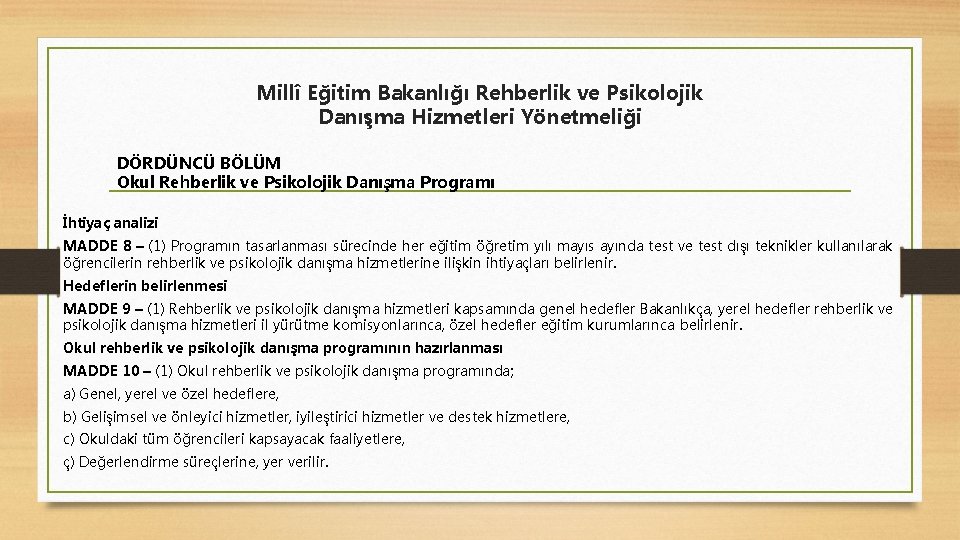 Millî Eğitim Bakanlığı Rehberlik ve Psikolojik Danışma Hizmetleri Yönetmeliği

DÖRDÜNCÜ BÖLÜM
Okul Rehberlik ve Psikolojik Danışma Programı

İhtiyaç analizi

MADDE 8 – (1) Programın tasarlanması sürecinde her eğitim öğretim yılı mayıs ayında test ve test dışı teknikler kullanılarak öğrencilerin rehberlik ve psikolojik danışma hizmetlerine ilişkin ihtiyaçları belirlenir.

Hedeflerin belirlenmesi

MADDE 9 – (1) Rehberlik ve psikolojik danışma hizmetleri kapsamında genel hedefler Bakanlıkça, yerel hedefler rehberlik ve psikolojik danışma hizmetleri il yürütme komisyonlarınca, özel hedefler eğitim kurumlarınca belirlenir.

Okul rehberlik ve psikolojik danışma programının hazırlanması

MADDE 10 – (1) Okul rehberlik ve psikolojik danışma programında;

a) Genel, yerel ve özel hedeflere,

b) Gelişimsel ve önleyici hizmetler, iyileştirici hizmetler ve destek hizmetlere,

c) Okuldaki tüm öğrencileri kapsayacak faaliyetlere,

ç) Değerlendirme süreçlerine, yer verilir.